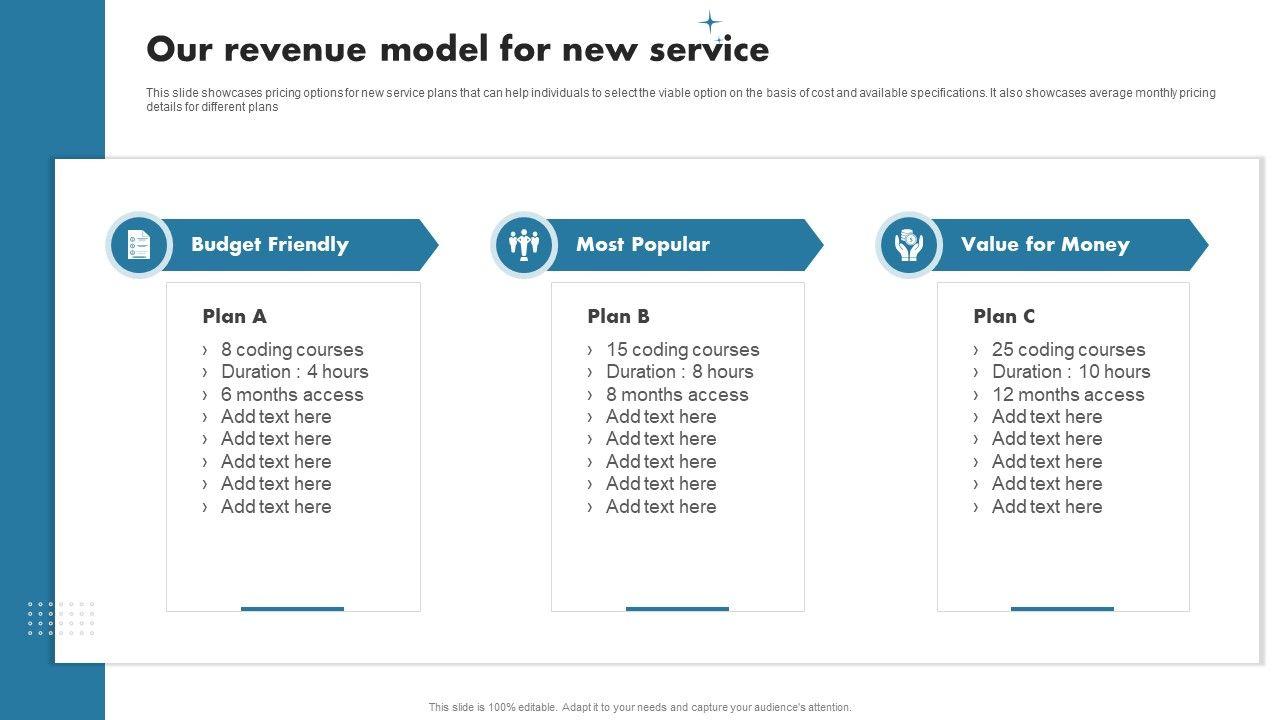 Our revenue model for new service

This slide showcases pricing options for new service plans that can help individuals to select the viable option on the basis of cost and available specifications. It also showcases average monthly pricing details for different plans

Budget Friendly

Plan A
› 8 coding courses
› Duration : 4 hours
› 6 months access
› Add text here
› Add text here
› Add text here
› Add text here
› Add text here

Most Popular

Plan B
› 15 coding courses
› Duration : 8 hours
› 8 months access
› Add text here
› Add text here
› Add text here
› Add text here
› Add text here

Value for Money

Plan C
› 25 coding courses
› Duration : 10 hours
› 12 months access
› Add text here
› Add text here
› Add text here
› Add text here
› Add text here

This slide is 100% editable. Adapt it to your needs and capture your audience's attention.